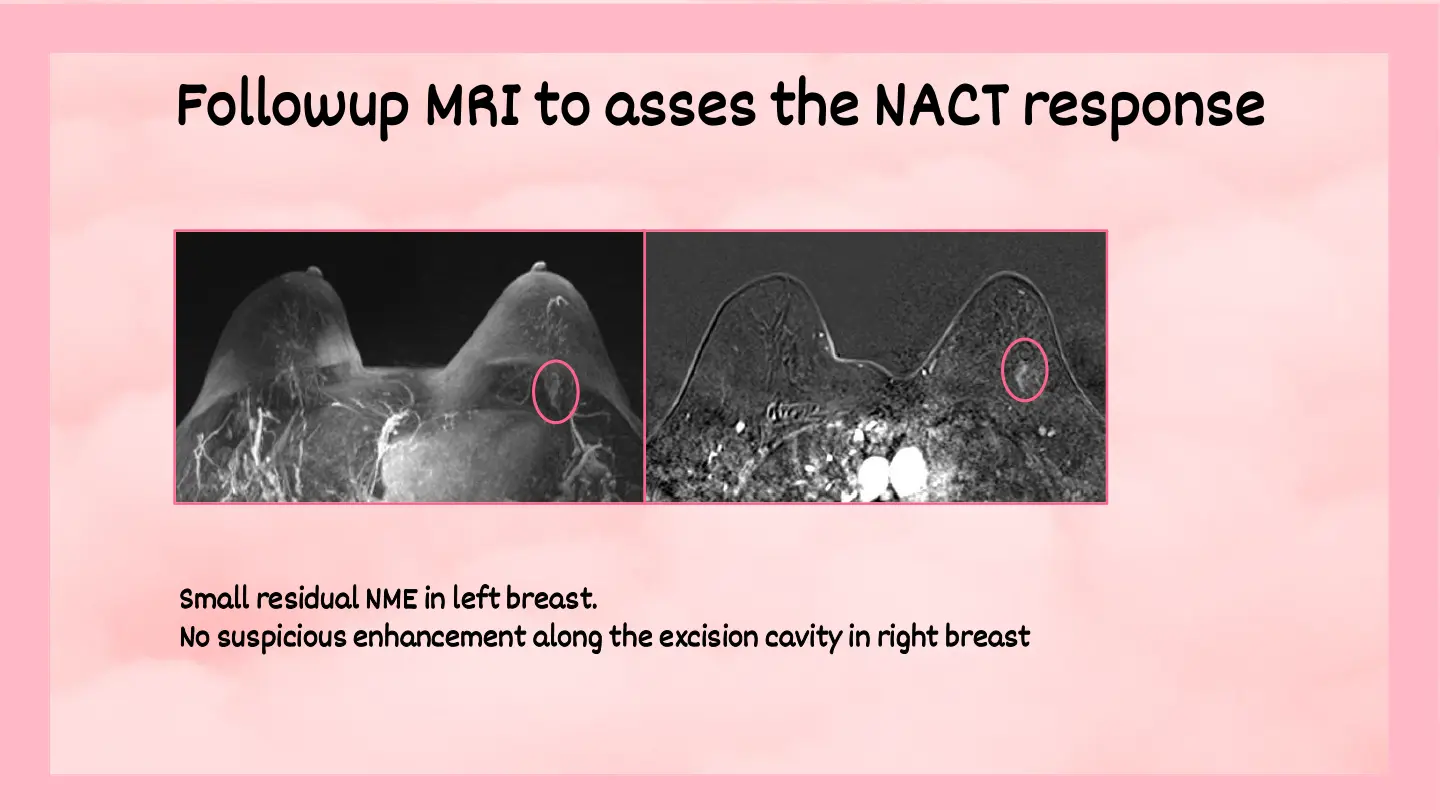 Followup MRI to asses the NACT response

Small residual NME in left breast.
No suspicious enhancement along the excision cavity in right breast